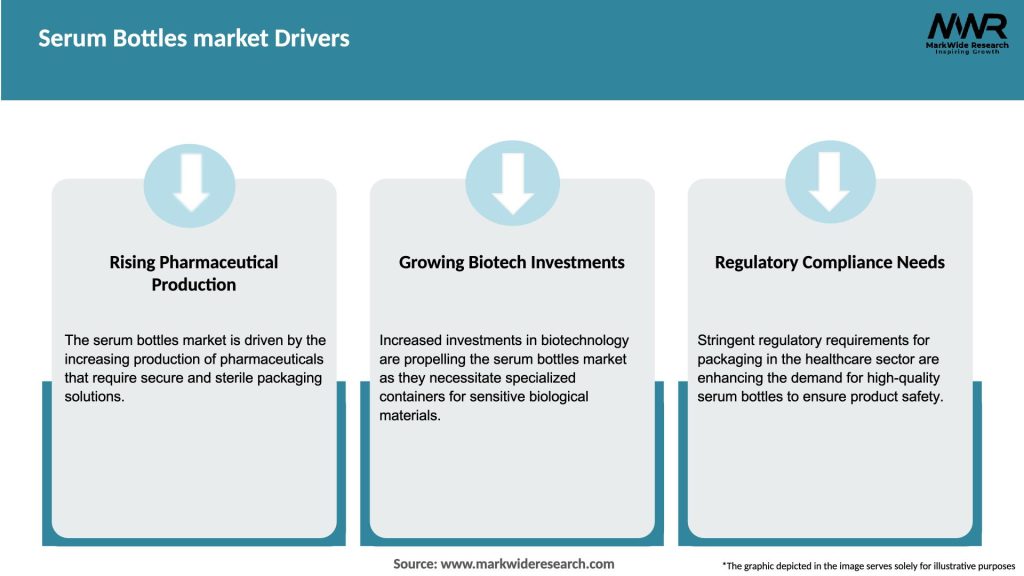 Serum Bottles market Drivers

MWR
MarkWide Research
Inspiring Growth

Rising Pharmaceutical Production

The serum bottles market is driven by the increasing production of pharmaceuticals that require secure and sterile packaging solutions.

Growing Biotech Investments

Increased investments in biotechnology are propelling the serum bottles market as they necessitate specialized containers for sensitive biological materials.

Regulatory Compliance Needs

Stringent regulatory requirements for packaging in the healthcare sector are enhancing the demand for high-quality serum bottles to ensure product safety.

Source: www.markwideresearch.com

*The graphic depicted in the image serves solely for illustrative purposes